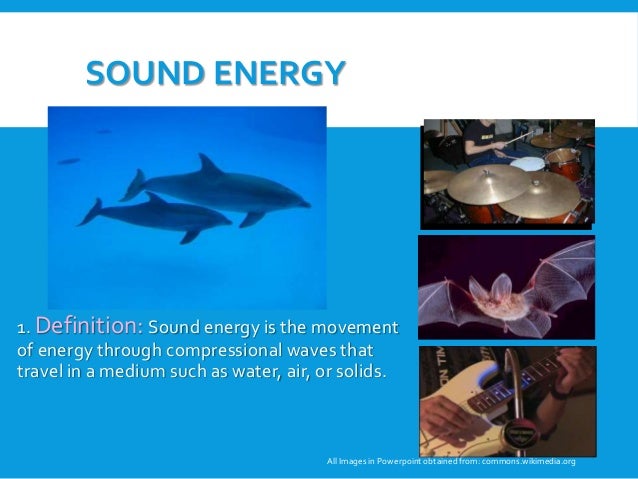 SOUND ENERGY

1. Definition: Sound energy is the movement of energy through compressional waves that travel in a medium such as water, air, or solids.

All Images in Powerpoint obtained from: commons.wikimedia.org